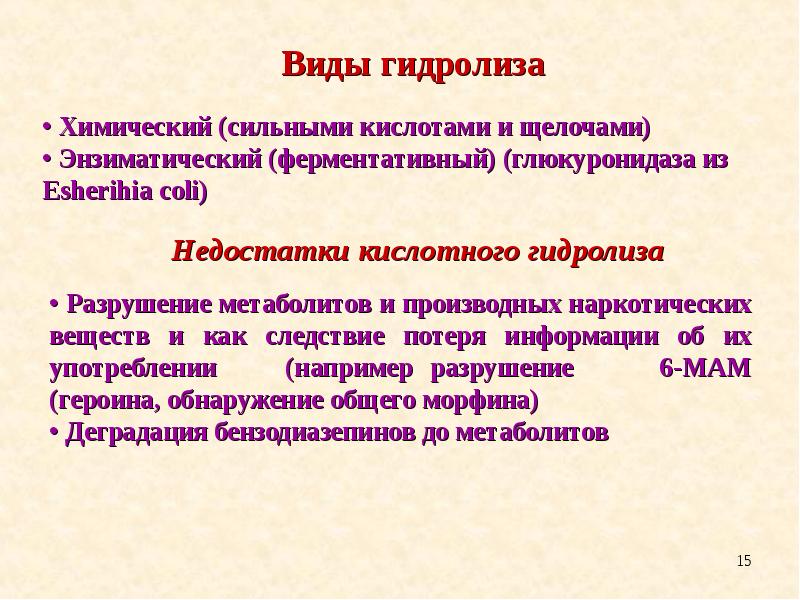 Виды гидролиза

• Химический (сильными кислотами и щелочами)
• Энзиматический (ферментативный) (глюкуронидаза из Esherihia coli)

Недостатки кислотного гидролиза

• Разрушение метаболитов и производных наркотических веществ и как следствие потеря информации об их употреблении (например разрушение 6-МАМ (героина, обнаружение общего морфина)
• Деградация бензодиазепинов до метаболитов

15